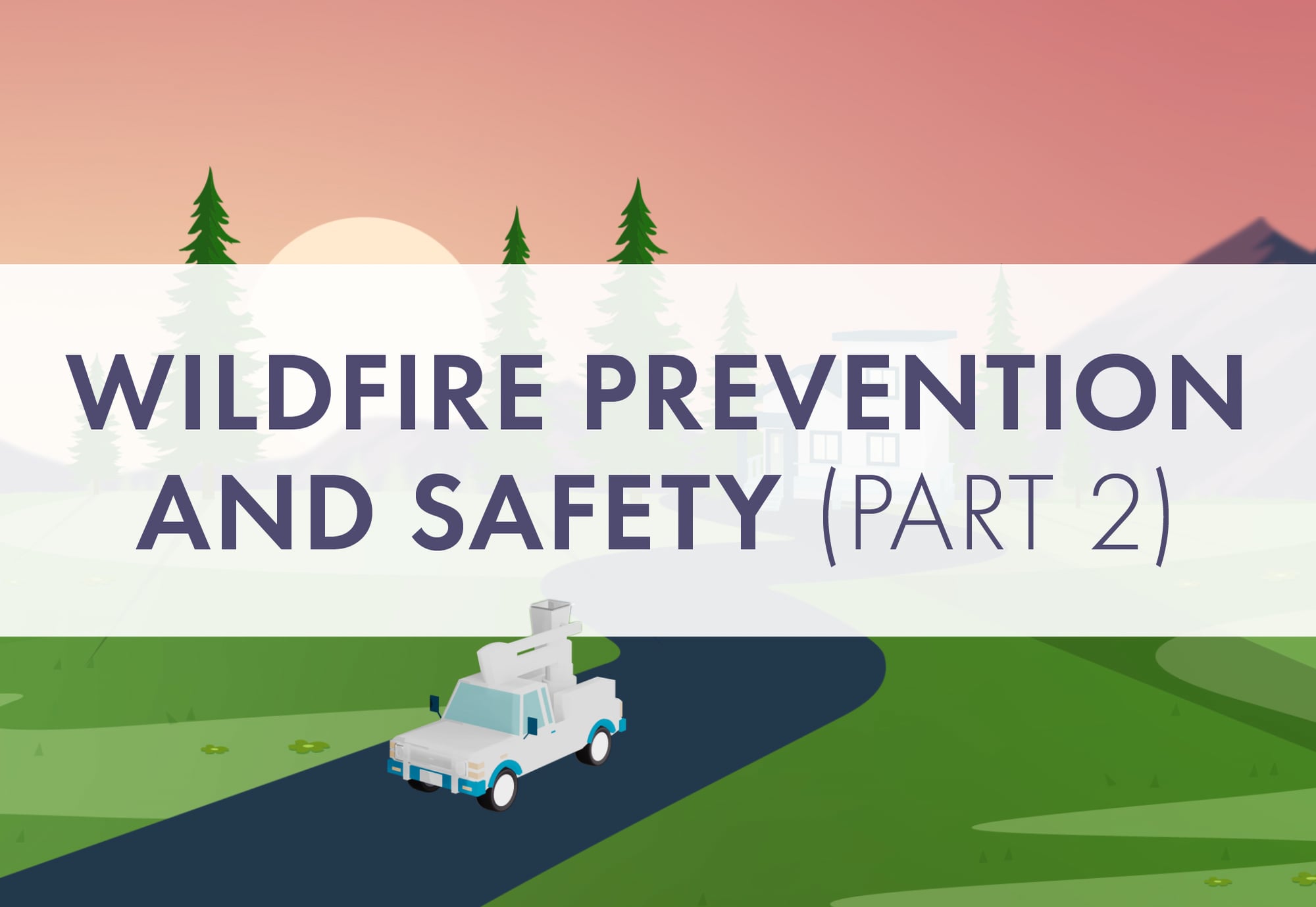 WILDFIRE PREVENTION AND SAFETY (PART 2)